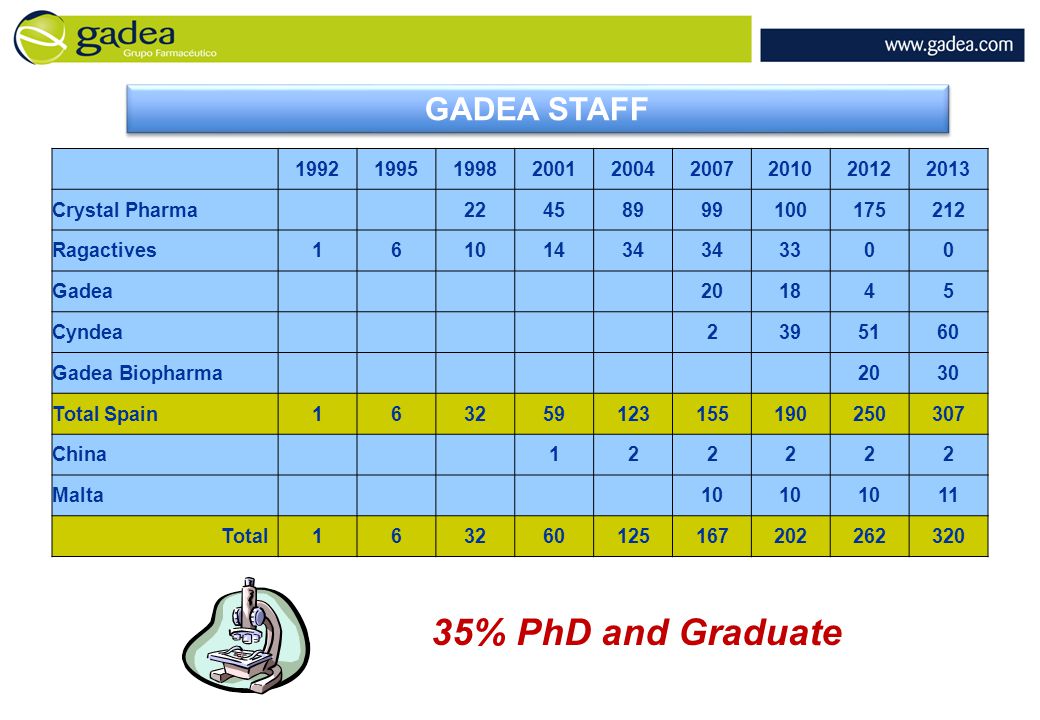 gadea
Grupo Farmacéutico

www.gadea.com

GADEA STAFF

| | 1992 | 1995 | 1998 | 2001 | 2004 | 2007 | 2010 | 2012 | 2013 |
|---|---|---|---|---|---|---|---|---|---|
| Crystal Pharma | | | 22 | 45 | 89 | 99 | 100 | 175 | 212 |
| Ragactives | 1 | 6 | 10 | 14 | 34 | 34 | 33 | 0 | 0 |
| Gadea | | | | | | 20 | 18 | 4 | 5 |
| Cyndea | | | | | | 2 | 39 | 51 | 60 |
| Gadea Biopharma | | | | | | | | 20 | 30 |
| Total Spain | 1 | 6 | 32 | 59 | 123 | 155 | 190 | 250 | 307 |
| China | | | | 1 | 2 | 2 | 2 | 2 | 2 |
| Malta | | | | | | 10 | 10 | 10 | 11 |
| Total | 1 | 6 | 32 | 60 | 125 | 167 | 202 | 262 | 320 |

35% PhD and Graduate